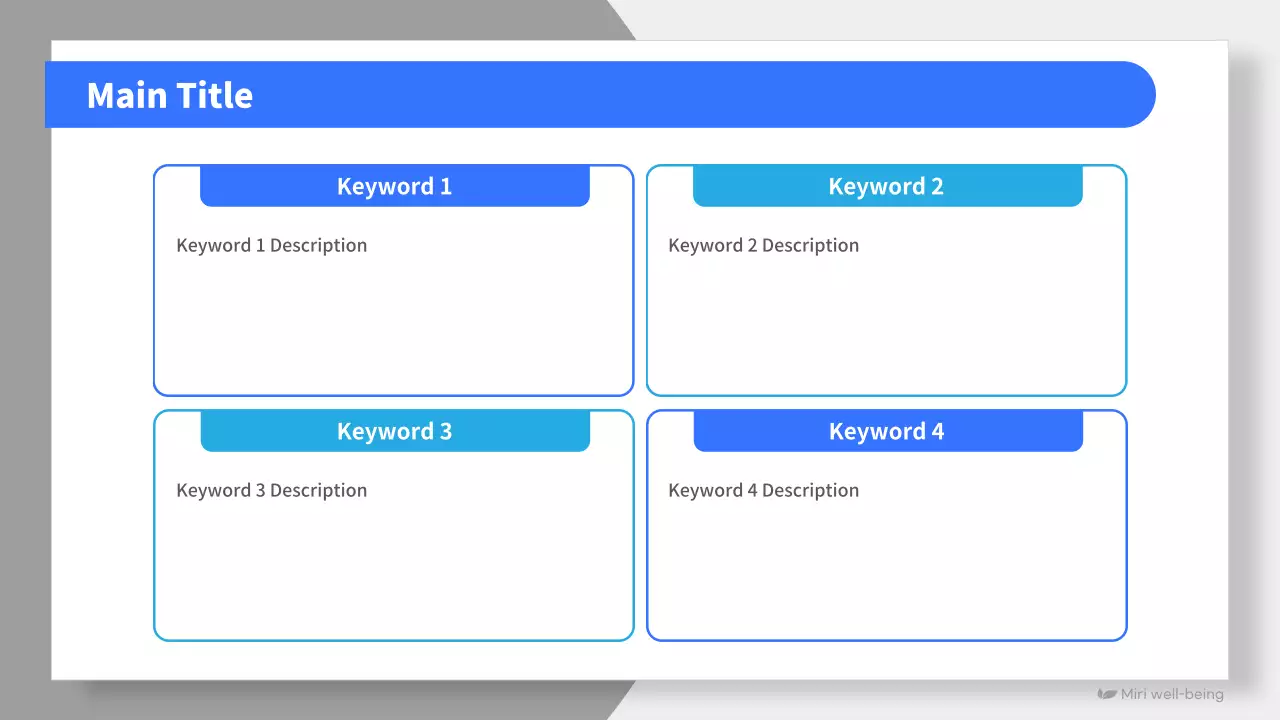 Main Title

Keyword 1

Keyword 1 Description

Keyword 2

Keyword 2 Description

Keyword 3

Keyword 3 Description

Keyword 4

Keyword 4 Description

Miri well-being